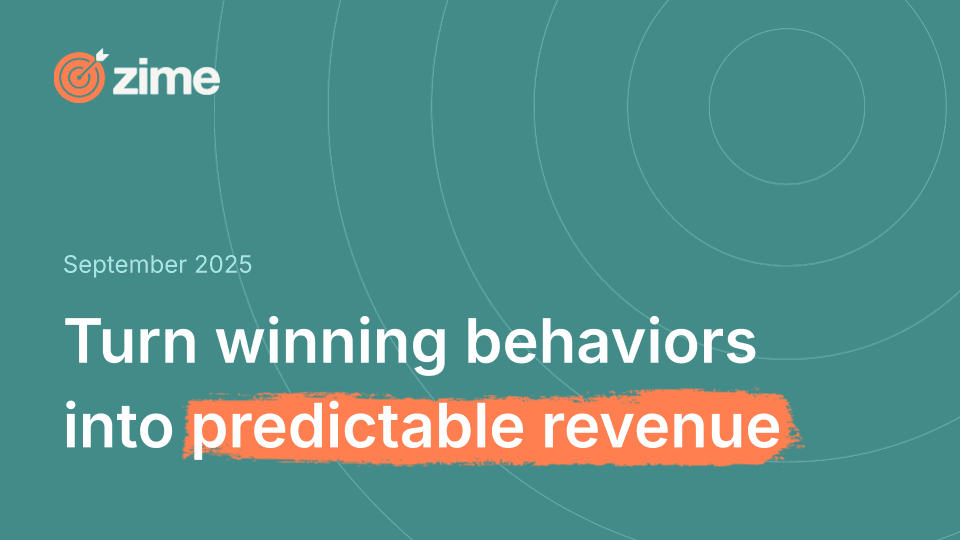 zime

September 2025

Turn winning behaviors into predictable revenue